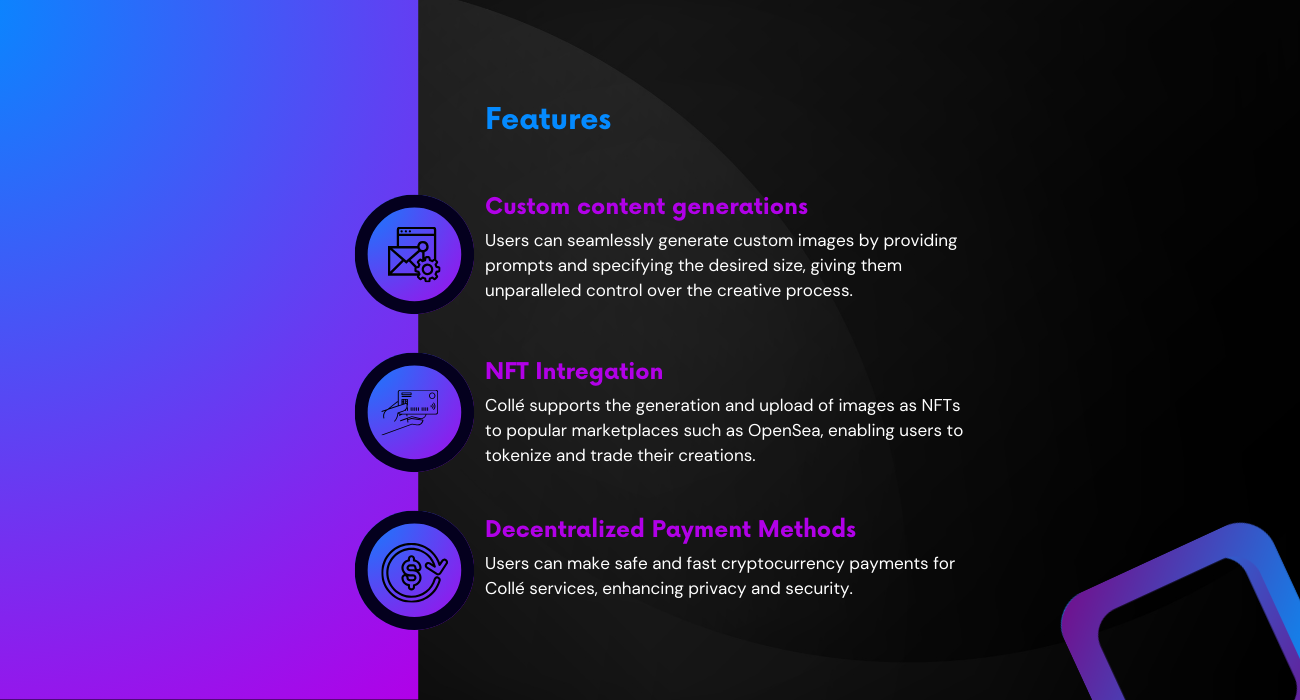 Features

Custom content generations

Users can seamlessly generate custom images by providing prompts and specifying the desired size, giving them unparalleled control over the creative process.

NFT Intregation

Collé supports the generation and upload of images as NFTs to popular marketplaces such as OpenSea, enabling users to tokenize and trade their creations.

Decentralized Payment Methods

Users can make safe and fast cryptocurrency payments for Collé services, enhancing privacy and security.